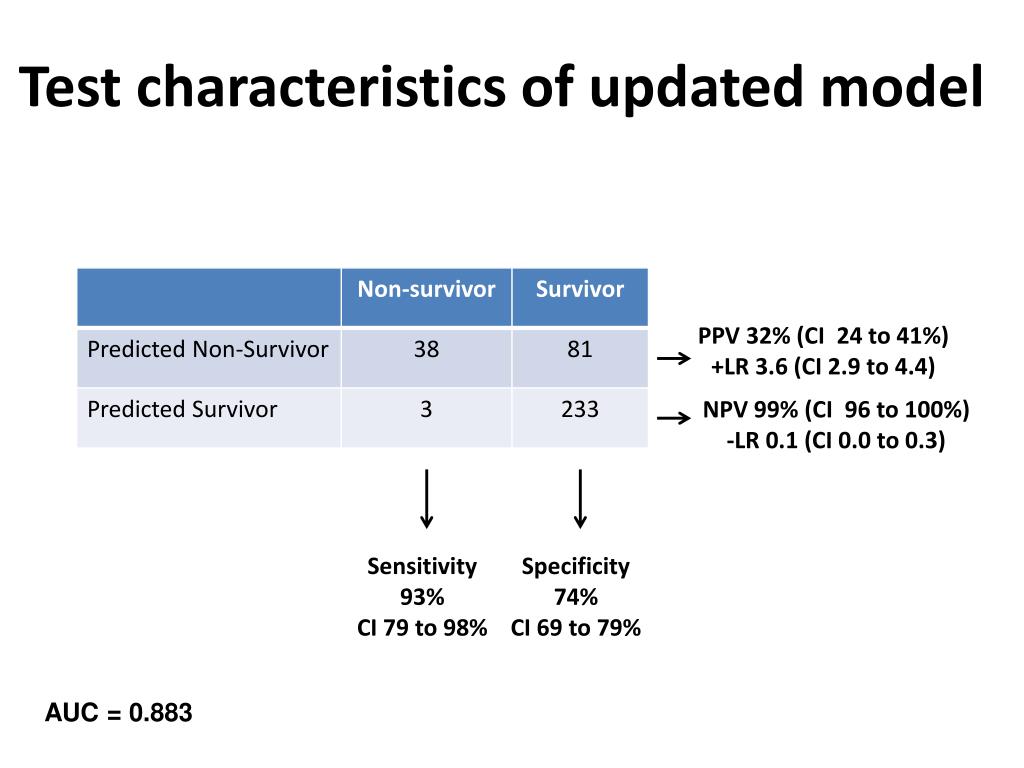 Test characteristics of updated model

| | Non-survivor | Survivor |
|---|---|---|
| Predicted Non-Survivor | 38 | 81 |
| Predicted Survivor | 3 | 233 |

PPV 32% (CI 24 to 41%)
+LR 3.6 (CI 2.9 to 4.4)

NPV 99% (CI 96 to 100%)
-LR 0.1 (CI 0.0 to 0.3)

Sensitivity
93%
CI 79 to 98%

Specificity
74%
CI 69 to 79%

AUC = 0.883